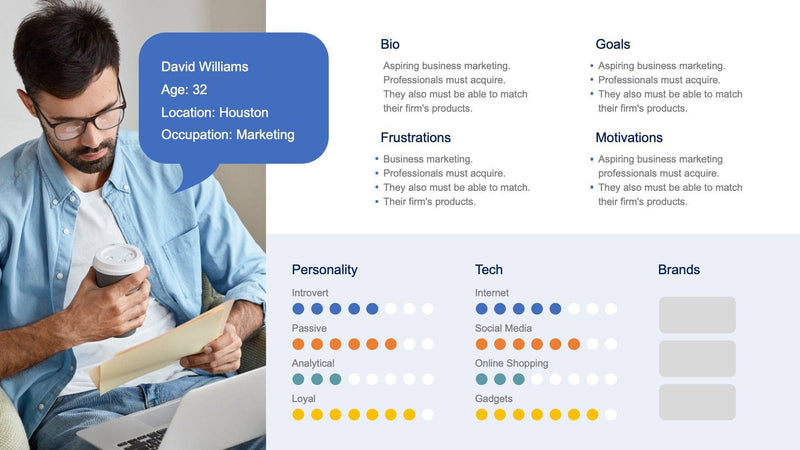 David Williams
Age: 32
Location: Houston
Occupation: Marketing

Bio
Aspiring business marketing. Professionals must acquire. They also must be able to match their firm's products.

Goals
• Aspiring business marketing.
• Professionals must acquire.
• They also must be able to match their firm's products.

Frustrations
• Business marketing.
• Professionals must acquire.
• They also must be able to match.
• Their firm's products.

Motivations
• Aspiring business marketing professionals must acquire.
• They also must be able to match their firm's products.

Personality
Introvert
Passive
Analytical
Loyal

Tech
Internet
Social Media
Online Shopping
Gadgets

Brands